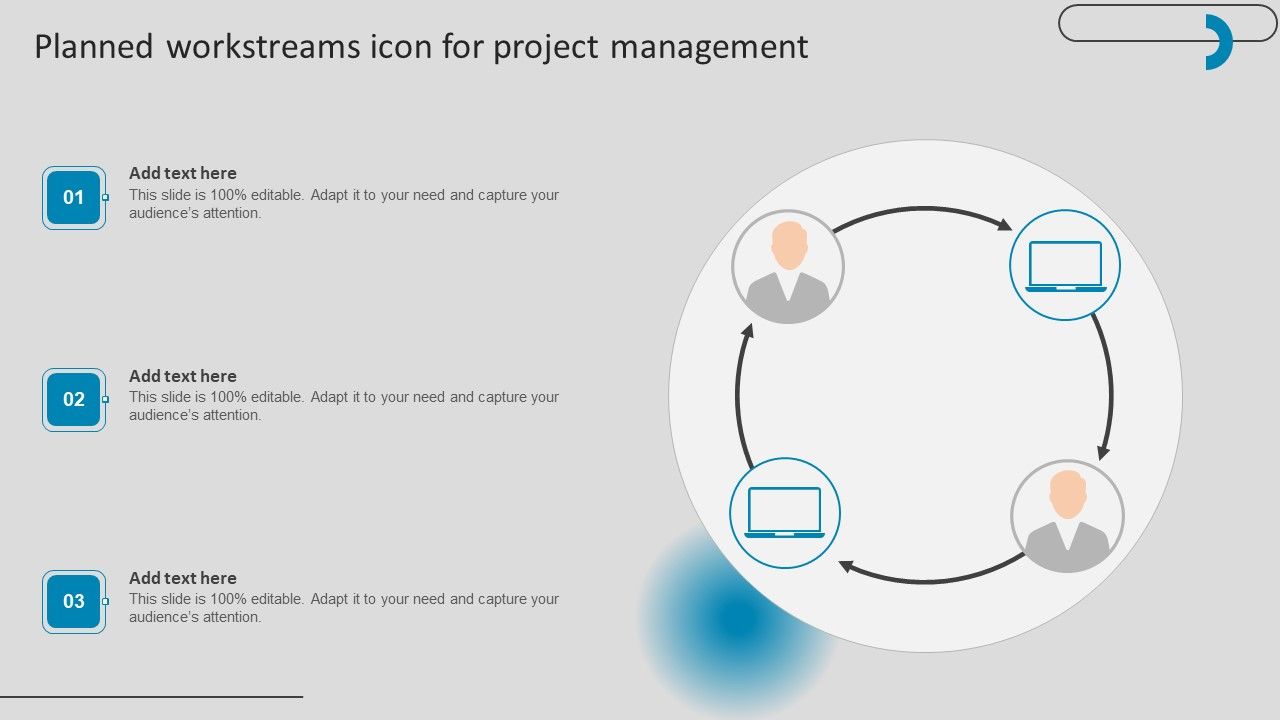 Planned workstreams icon for project management

01

Add text here

This slide is 100% editable. Adapt it to your need and capture your audience's attention.

02

Add text here

This slide is 100% editable. Adapt it to your need and capture your audience's attention.

03

Add text here

This slide is 100% editable. Adapt it to your need and capture your audience's attention.